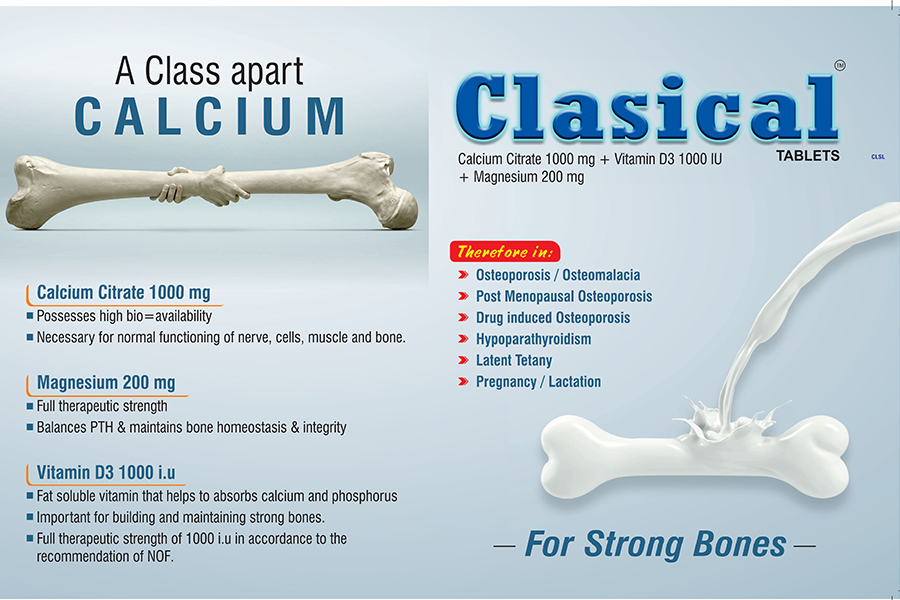 A Class apart
CALCIUM

Calcium Citrate 1000 mg
Possesses high bio=availability
Necessary for normal functioning of nerve, cells, muscle and bone.

Magnesium 200 mg
Full therapeutic strength
Balances PTH & maintains bone homeostasis & integrity

Vitamin D3 1000 i.u
Fat soluble vitamin that helps to absorbs calcium and phosphorus
Important for building and maintaining strong bones.
Full therapeutic strength of 1000 i.u in accordance to the recommendation of NOF.

Clasical TM
TABLETS
CLSL
Calcium Citrate 1000 mg + Vitamin D3 1000 IU + Magnesium 200 mg

Therefore in:
Osteoporosis / Osteomalacia
Post Menopausal Osteoporosis
Drug induced Osteoporosis
Hypoparathyroidism
Latent Tetany
Pregnancy / Lactation

— For Strong Bones —